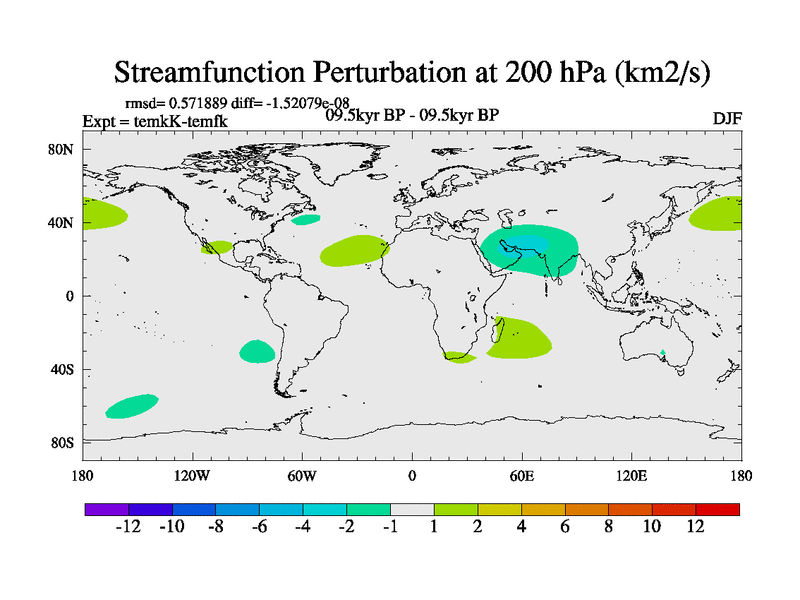 Streamfunction Perturbation at 200 hPa (km2/s)

rmsd= 0.571889 diff= -1.52079e-08
Expt = temkK-temfk
09.5kyr BP - 09.5kyr BP
DJF

80N
40N
0
40S
80S

180
120W
60W
0
60E
120E
180

-12 -10 -8 -6 -4 -2 -1 1 2 4 6 8 10 12